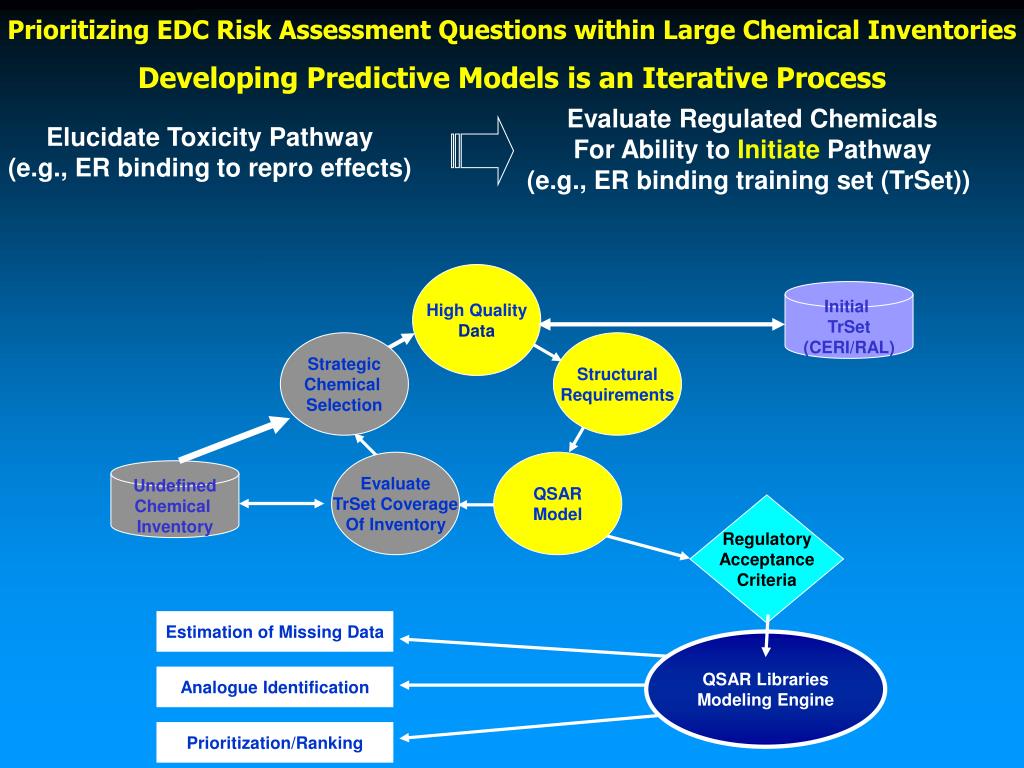 Prioritizing EDC Risk Assessment Questions within Large Chemical Inventories

Developing Predictive Models is an Iterative Process

Elucidate Toxicity Pathway (e.g., ER binding to repro effects)

Evaluate Regulated Chemicals For Ability to Initiate Pathway (e.g., ER binding training set (TrSet))

High Quality Data

Initial TrSet (CERI/RAL)

Strategic Chemical Selection

Structural Requirements

Undefined Chemical Inventory

Evaluate TrSet Coverage Of Inventory

QSAR Model

Regulatory Acceptance Criteria

Estimation of Missing Data

Analogue Identification

Prioritization/Ranking

QSAR Libraries Modeling Engine